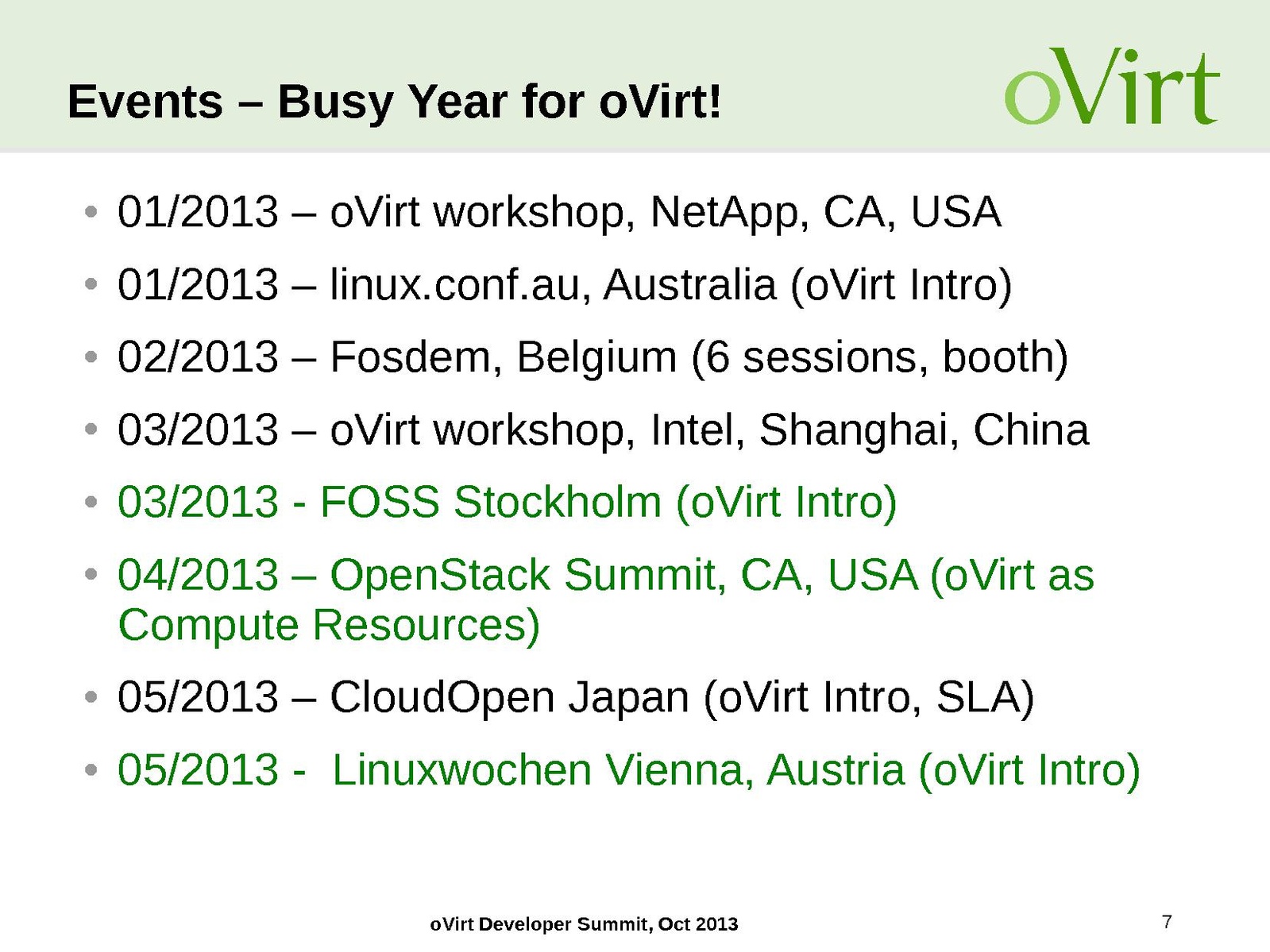 Events – Busy Year for oVirt!

oVirt

• 01/2013 – oVirt workshop, NetApp, CA, USA
• 01/2013 – linux.conf.au, Australia (oVirt Intro)
• 02/2013 – Fosdem, Belgium (6 sessions, booth)
• 03/2013 – oVirt workshop, Intel, Shanghai, China
• 03/2013 - FOSS Stockholm (oVirt Intro)
• 04/2013 – OpenStack Summit, CA, USA (oVirt as Compute Resources)
• 05/2013 – CloudOpen Japan (oVirt Intro, SLA)
• 05/2013 - Linuxwochen Vienna, Austria (oVirt Intro)

oVirt Developer Summit, Oct 2013

7